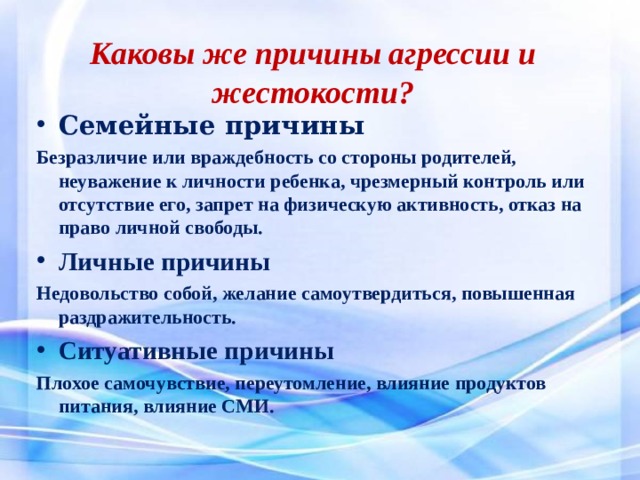 Каковы же причины агрессии и жестокости?

• Семейные причины

Безразличие или враждебность со стороны родителей, неуважение к личности ребенка, чрезмерный контроль или отсутствие его, запрет на физическую активность, отказ на право личной свободы.

• Личные причины

Недовольство собой, желание самоутвердиться, повышенная раздражительность.

• Ситуативные причины

Плохое самочувствие, переутомление, влияние продуктов питания, влияние СМИ.